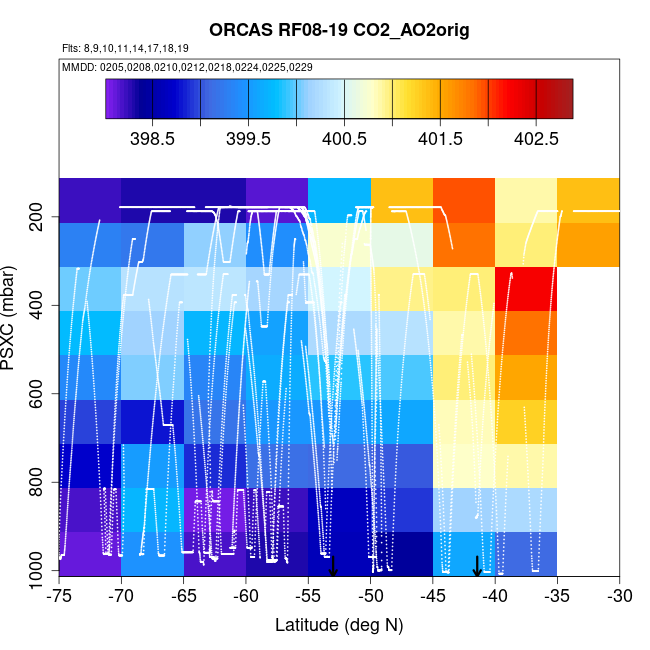 ORCAS RF08-19 CO2_AO2orig

Flts: 8,9,10,11,14,17,18,19

MMDD: 0205,0208,0210,0212,0218,0224,0225,0229

398.5
399.5
400.5
401.5
402.5

PSXC (mbar)

200
400
600
800
1000

-75
-70
-65
-60
-55
-50
-45
-40
-35
-30

Latitude (deg N)